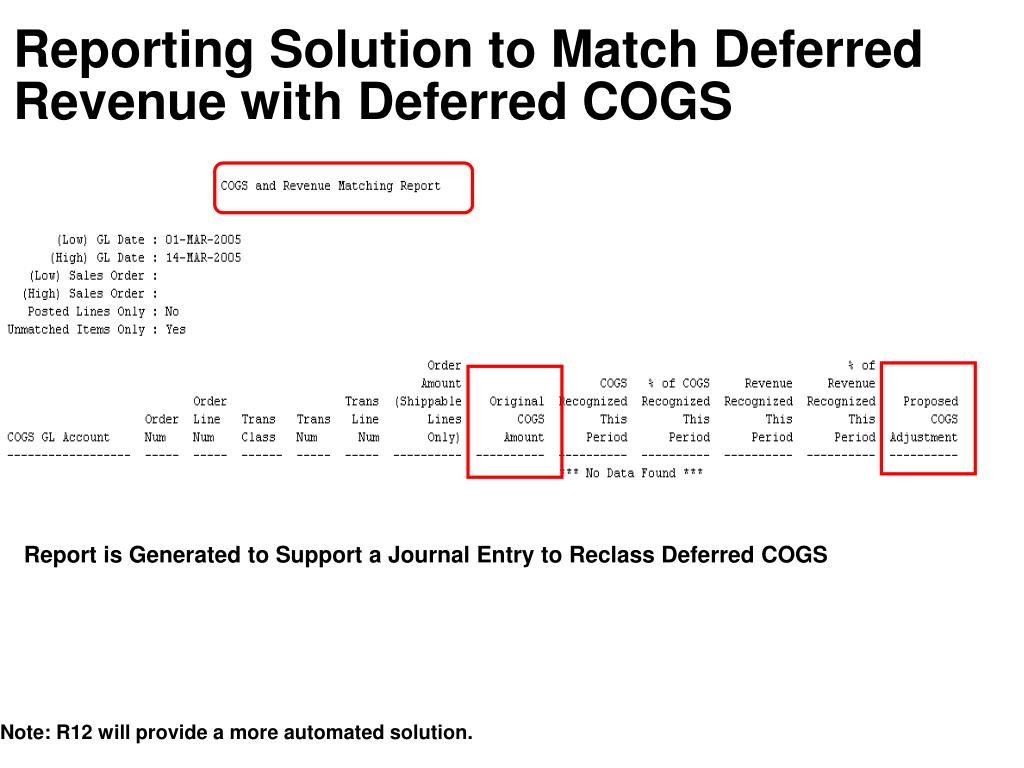 Reporting Solution to Match Deferred Revenue with Deferred COGS

COGS and Revenue Matching Report

(Low) GL Date : 01-MAR-2005
(High) GL Date : 14-MAR-2005
(Low) Sales Order :
(High) Sales Order :
Posted Lines Only : No
Unmatched Items Only : Yes

| COGS GL Account | Order Num | Order Line Num | Trans Class | Trans Num | Trans Line Num | Order Amount (Shippable Lines Only) | Original COGS Amount | COGS Recognized This Period | % of COGS Recognized This Period | Revenue Recognized This Period | % of Revenue Recognized This Period | Proposed COGS Adjustment |
|---|---|---|---|---|---|---|---|---|---|---|---|---|
| ------------------ | ----- | ----- | ------ | ----- | ----- | ---------- | ---------- | ---------- | ---------- | ---------- | ---------- | ---------- |

*** No Data Found ***

Report is Generated to Support a Journal Entry to Reclass Deferred COGS

Note: R12 will provide a more automated solution.